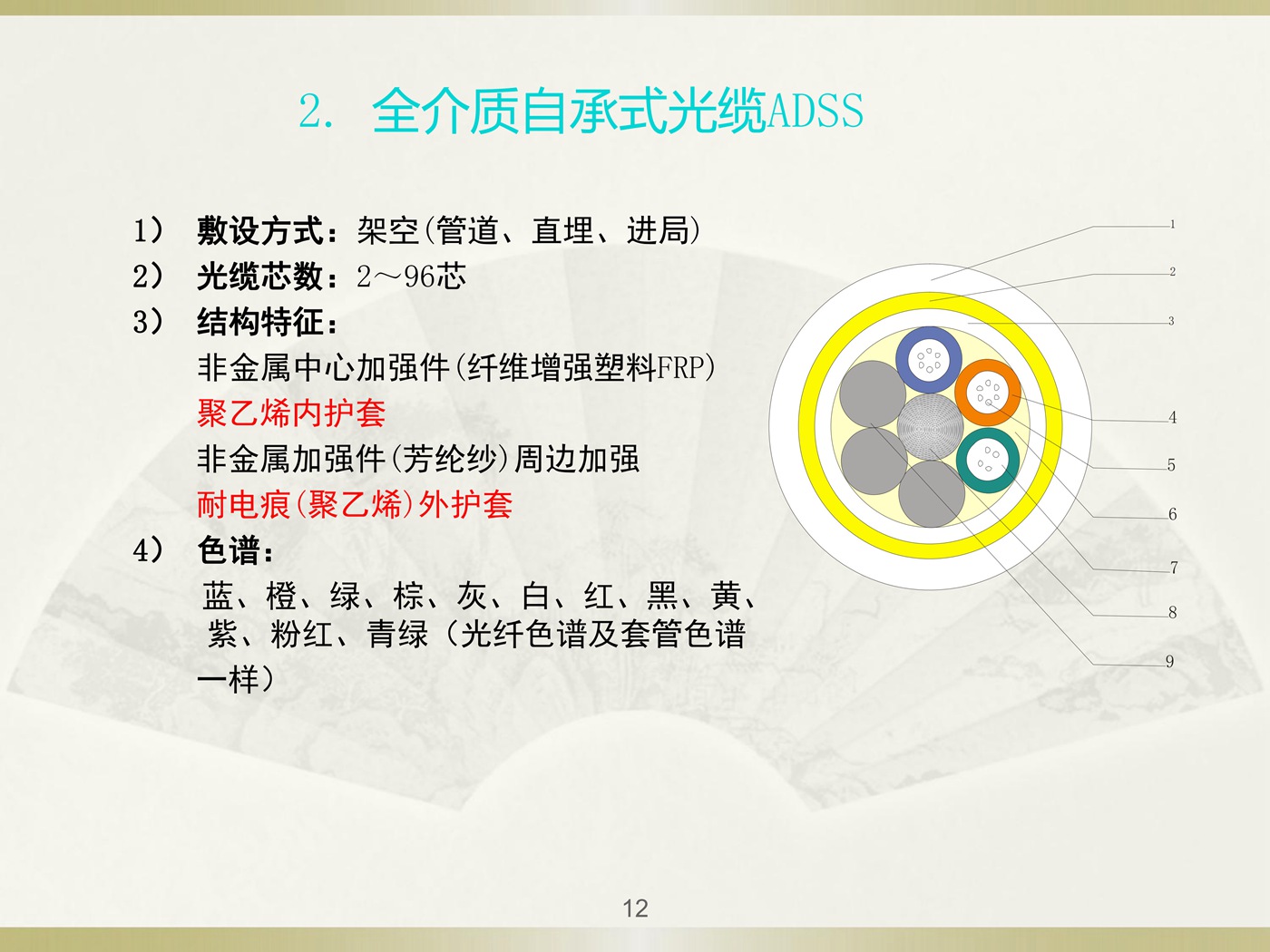 2. 全介质自承式光缆ADSS

1） 敷设方式：架空(管道、直埋、进局)
2） 光缆芯数：2～96芯
3） 结构特征：
非金属中心加强件(纤维增强塑料FRP)
聚乙烯内护套
非金属加强件(芳纶纱)周边加强
耐电痕(聚乙烯)外护套
4） 色谱：
蓝、橙、绿、棕、灰、白、红、黑、黄、紫、粉红、青绿（光纤色谱及套管色谱一样）

1
2
3
4
5
6
7
8
9

12